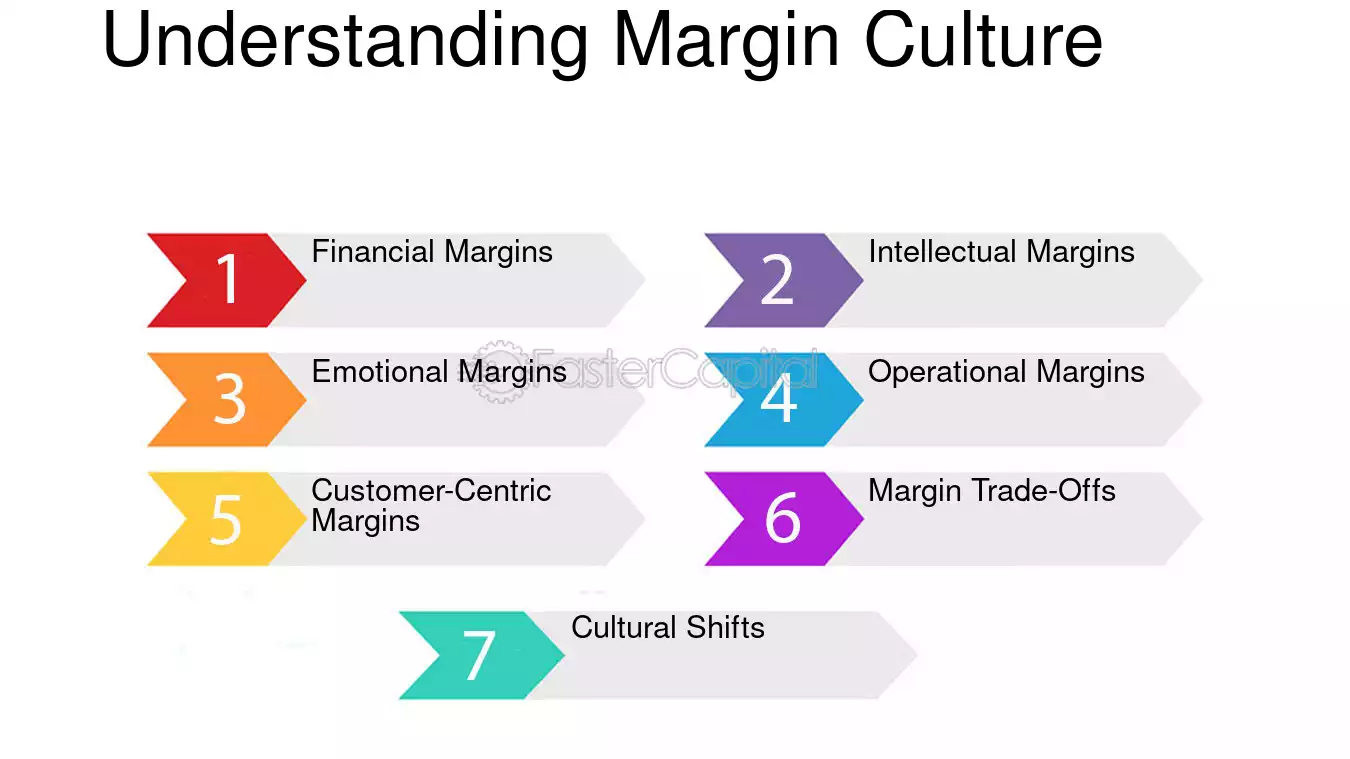 Understanding Margin Culture

1 Financial Margins

2 Intellectual Margins

3 Emotional Margins

4 Operational Margins

5 Customer-Centric Margins

6 Margin Trade-Offs

7 Cultural Shifts

FasterCapital